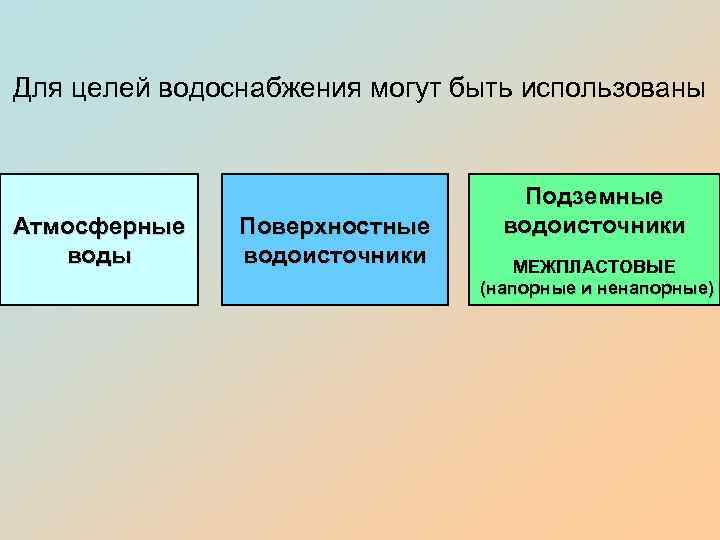 Для целей водоснабжения могут быть использованы

Атмосферные воды

Поверхностные водоисточники

Подземные водоисточники

МЕЖПЛАСТОВЫЕ
(напорные и ненапорные)